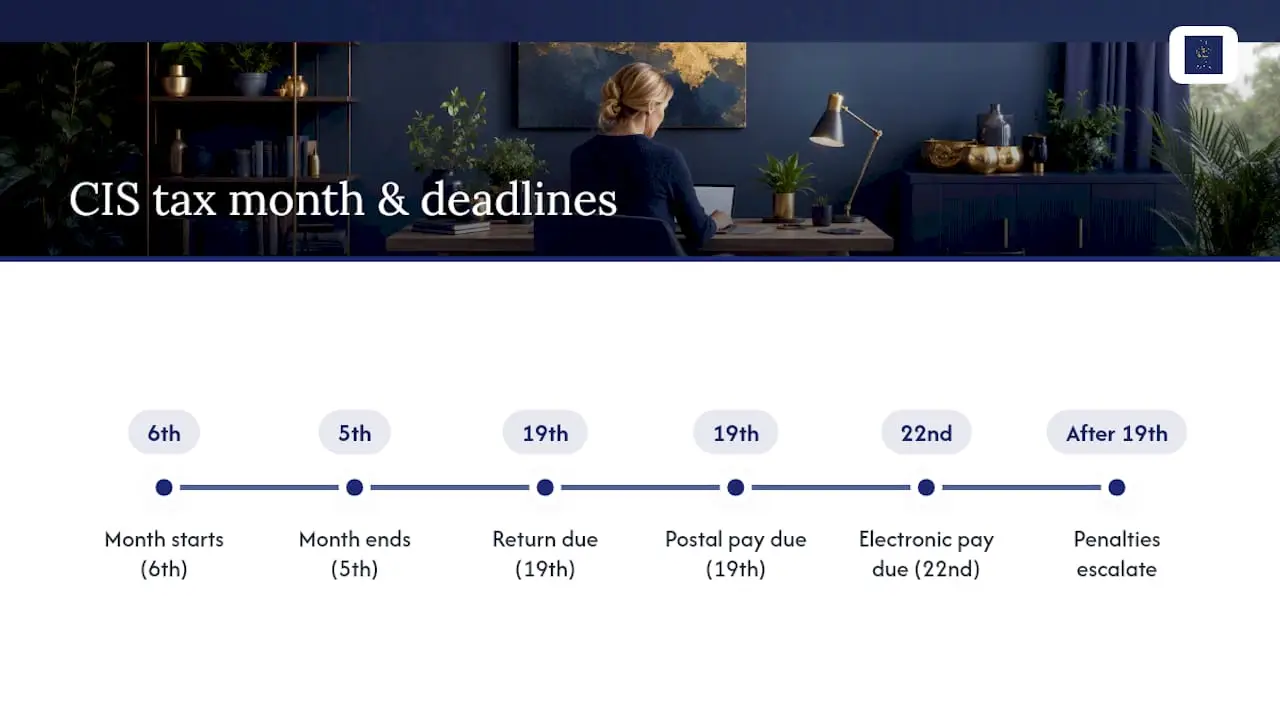 CIS tax month & deadlines

6th

Month starts (6th)

5th

Month ends (5th)

19th

Return due (19th)

19th

Postal pay due (19th)

22nd

Electronic pay due (22nd)

After 19th

Penalties escalate